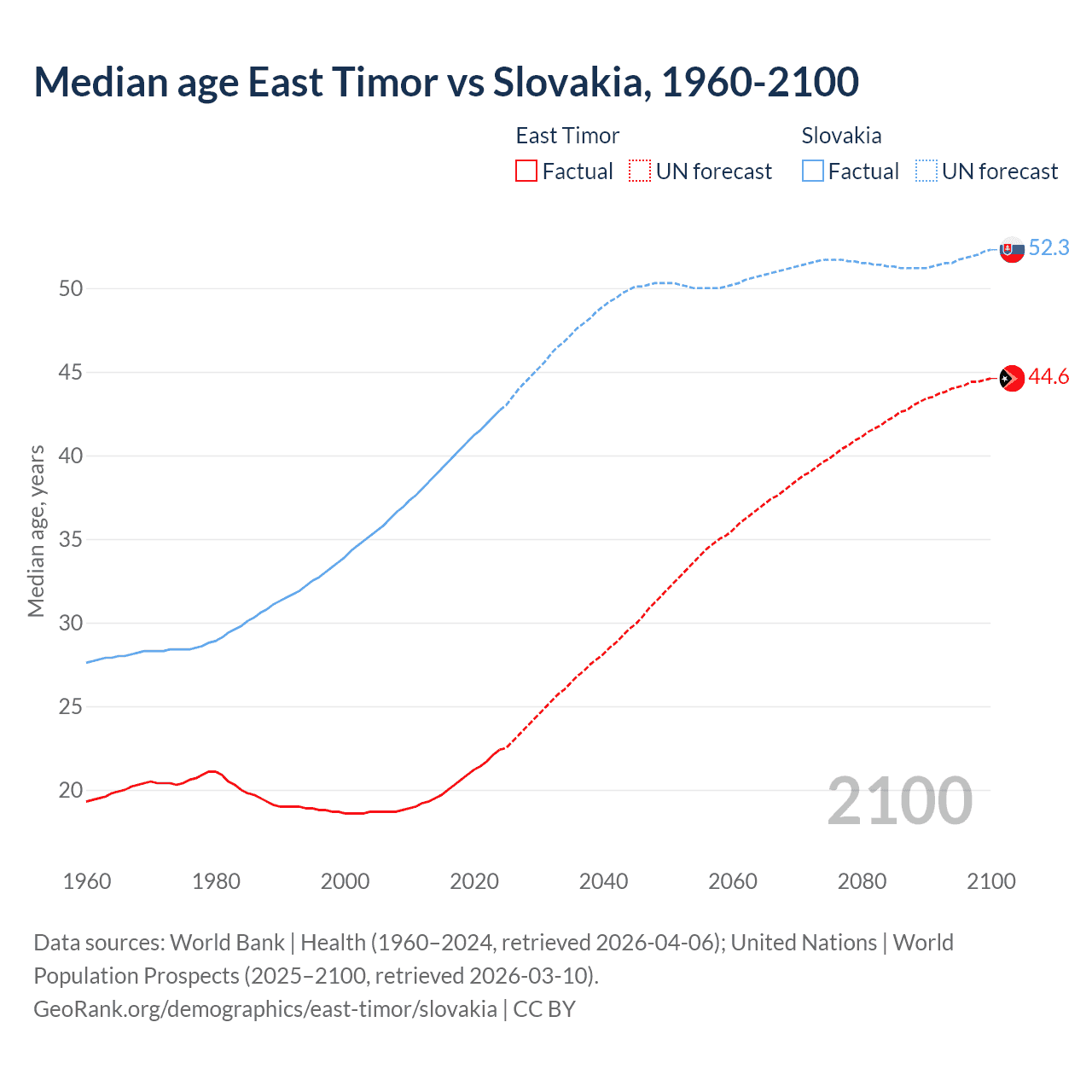 Median age East Timor vs Slovakia, 1960-2100

East Timor
Factual UN forecast

Slovakia
Factual UN forecast

Median age, years

50
45
40
35
30
25
20

52.3
44.6

2100

1960 1980 2000 2020 2040 2060 2080 2100

Data sources: World Bank | Health (1960–2024, retrieved 2026-04-06); United Nations | World Population Prospects (2025–2100, retrieved 2026-03-10).
GeoRank.org/demographics/east-timor/slovakia | CC BY